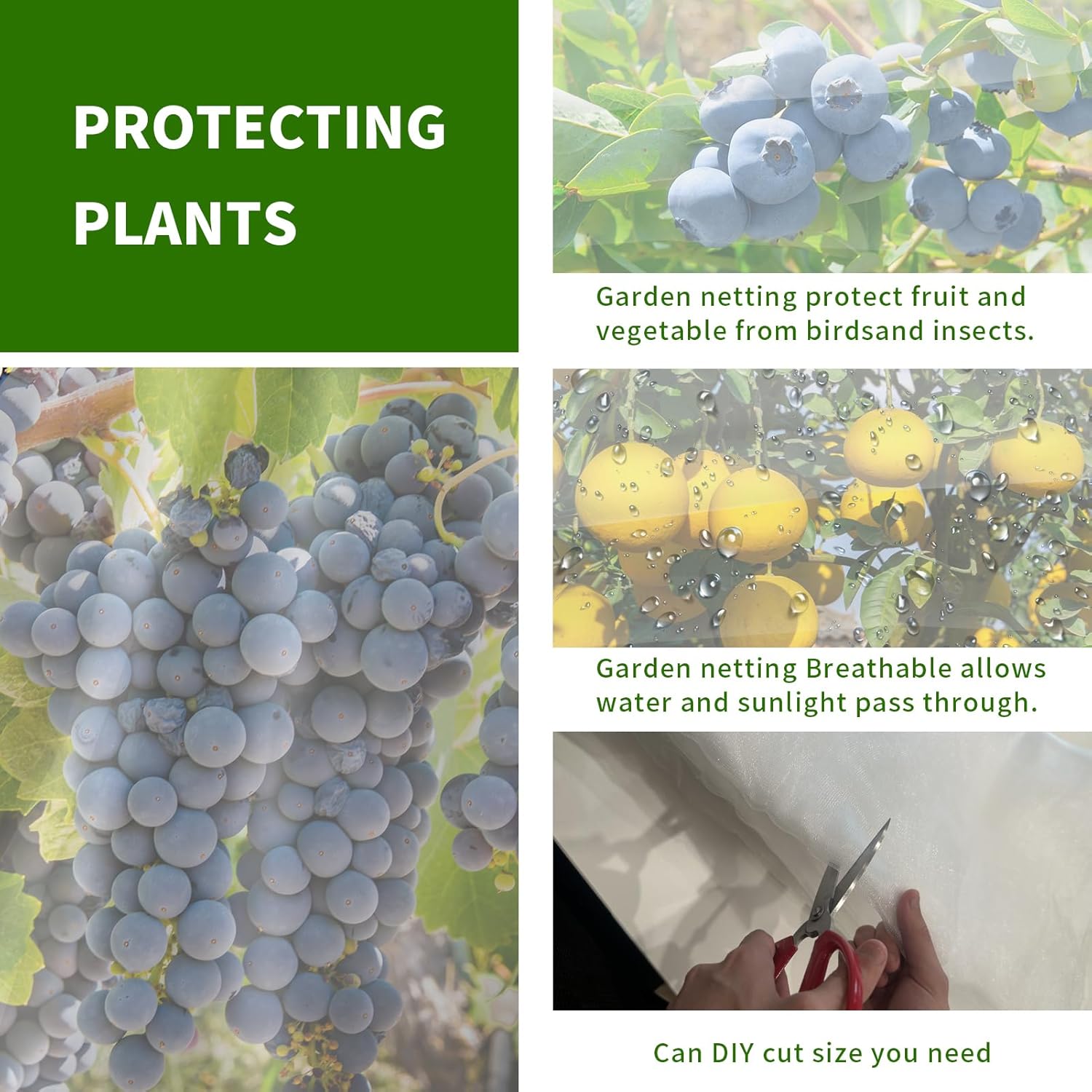 PROTECTING PLANTS

Garden netting protect fruit and vegetable from birdsand insects.

Garden netting Breathable allows water and sunlight pass through.

Can DIY cut size you need